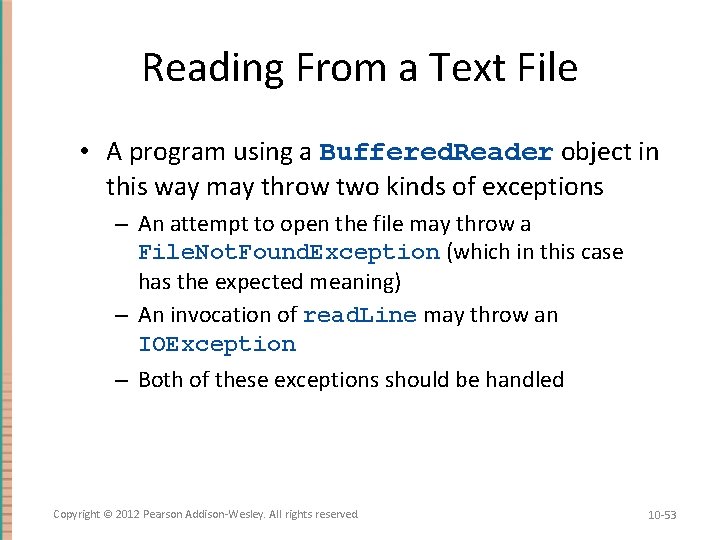 Reading From a Text File

• A program using a BufferedReader object in this way may throw two kinds of exceptions

– An attempt to open the file may throw a FileNotFoundException (which in this case has the expected meaning)

– An invocation of readLine may throw an IOException

– Both of these exceptions should be handled

Copyright © 2012 Pearson Addison-Wesley. All rights reserved.

10-53